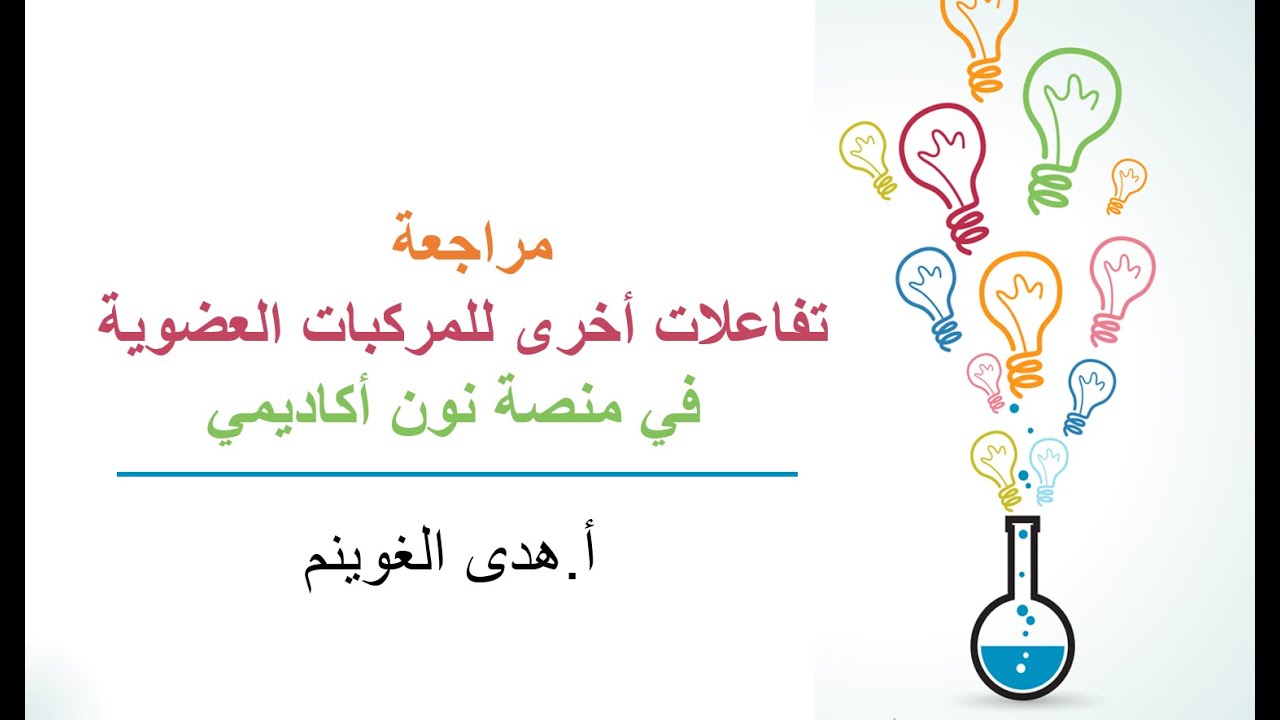 مراجعة
تفاعلات أخرى للمركبات العضوية
في منصة نون أكاديمي

أ.هدى الغوينم